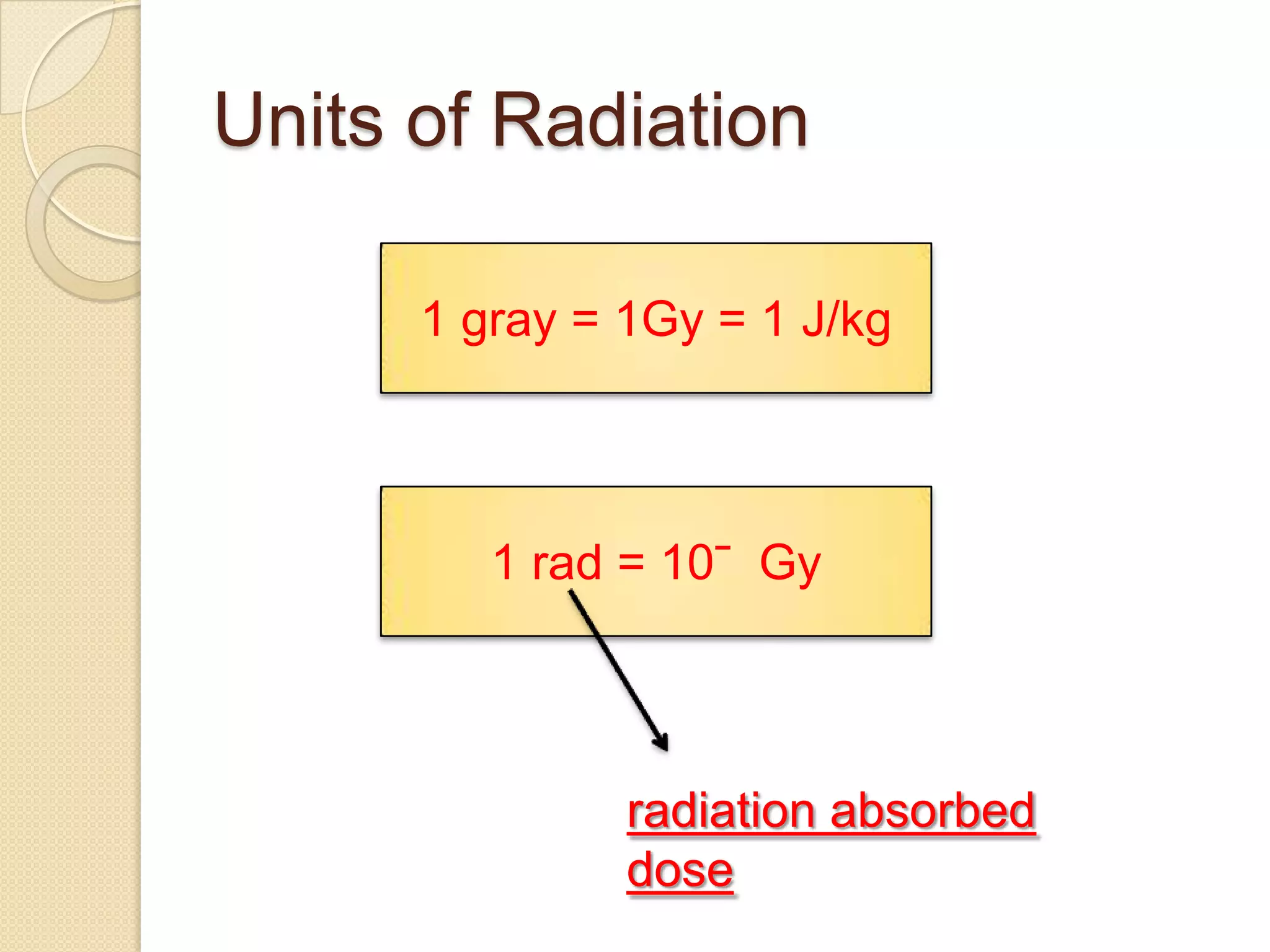 Units of Radiation

1 gray = 1Gy = 1 J/kg

1 rad = $10^{-}$ Gy

radiation absorbed dose